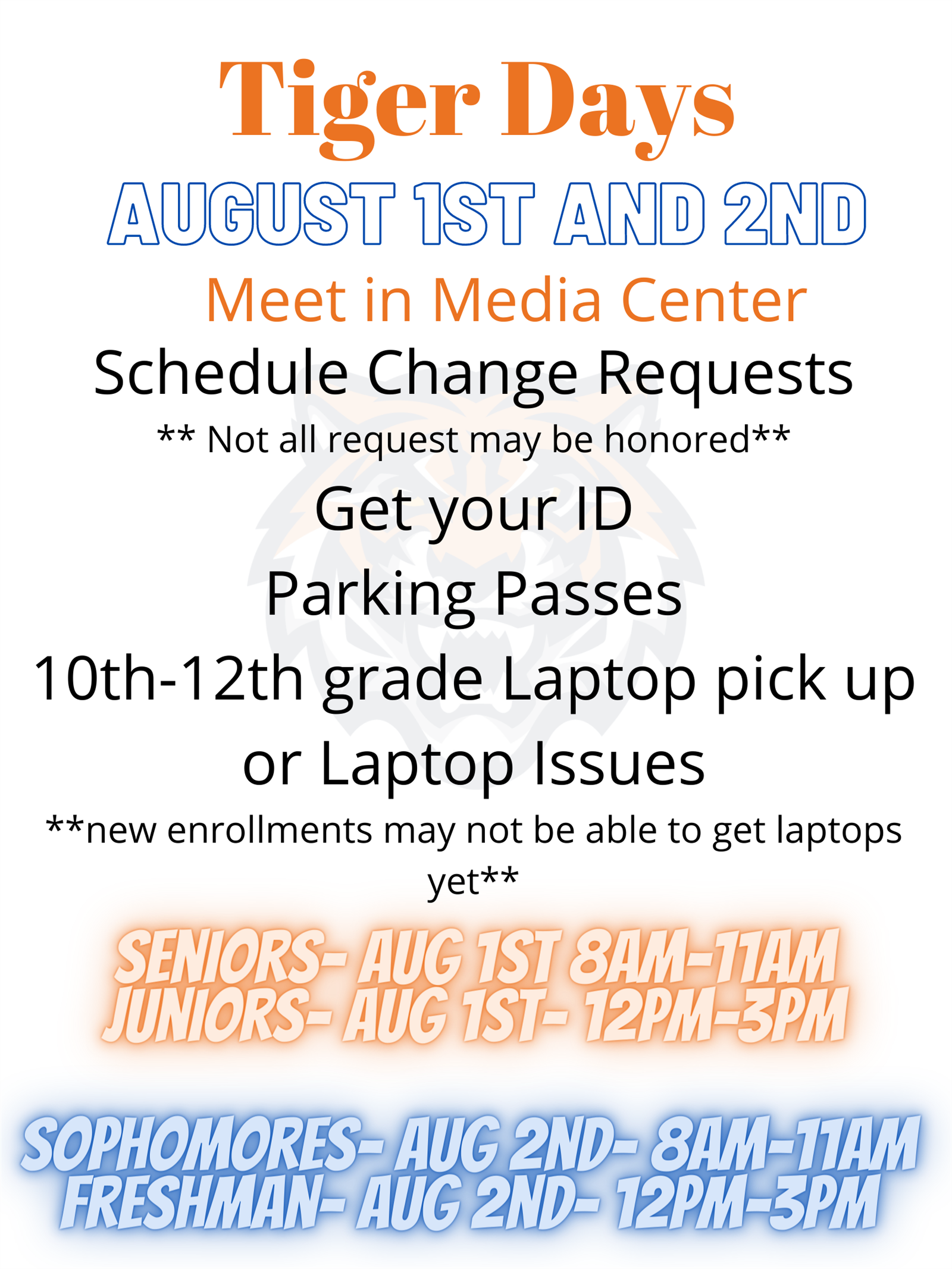 Tiger Days

AUGUST 1ST AND 2ND

Meet in Media Center

Schedule Change Requests

** Not all request may be honored**

Get your ID

Parking Passes

10th-12th grade Laptop pick up or Laptop Issues

**new enrollments may not be able to get laptops yet**

SENIORS- AUG 1ST 8AM-11AM
JUNIORS- AUG 1ST- 12PM-3PM

SOPHOMORES- AUG 2ND- 8AM-11AM
FRESHMAN- AUG 2ND- 12PM-3PM